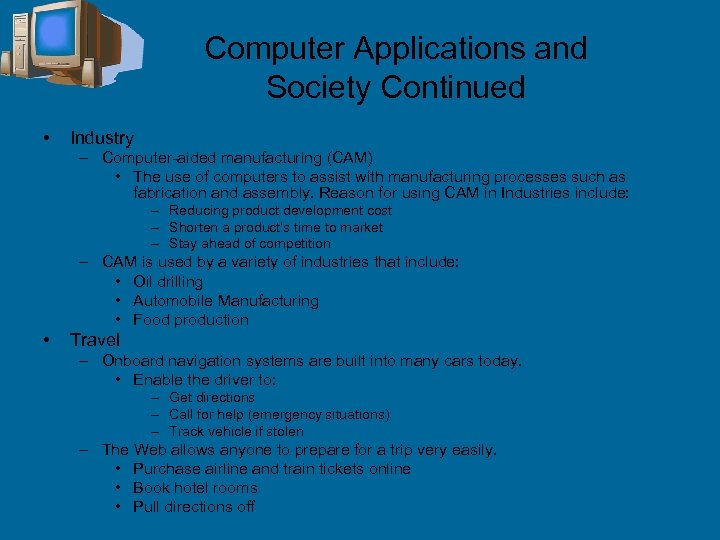 Computer Applications and Society Continued

• Industry
– Computer-aided manufacturing (CAM)
• The use of computers to assist with manufacturing processes such as fabrication and assembly. Reason for using CAM in Industries include:
– Reducing product development cost
– Shorten a product's time to market
– Stay ahead of competition
– CAM is used by a variety of industries that include:
• Oil drilling
• Automobile Manufacturing
• Food production
• Travel
– Onboard navigation systems are built into many cars today.
• Enable the driver to:
– Get directions
– Call for help (emergency situations)
– Track vehicle if stolen
– The Web allows anyone to prepare for a trip very easily.
• Purchase airline and train tickets online
• Book hotel rooms
• Pull directions off